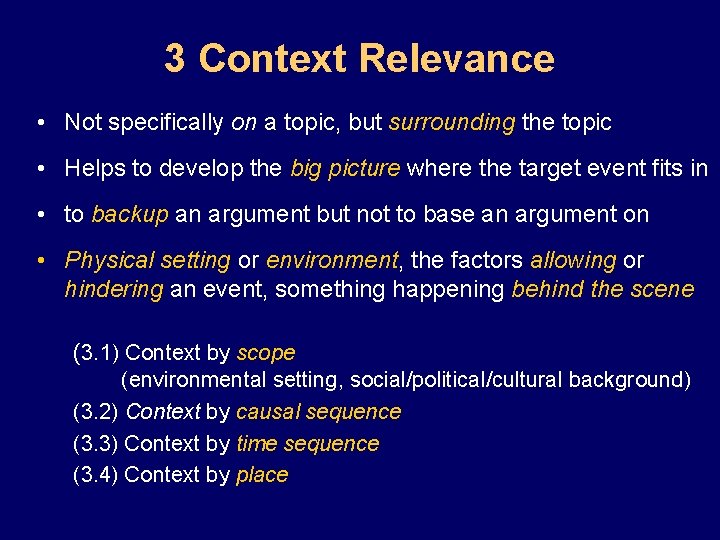 3 Context Relevance

• Not specifically on a topic, but surrounding the topic

• Helps to develop the big picture where the target event fits in

• to backup an argument but not to base an argument on

• Physical setting or environment, the factors allowing or hindering an event, something happening behind the scene

(3.1) Context by scope
(environmental setting, social/political/cultural background)
(3.2) Context by causal sequence
(3.3) Context by time sequence
(3.4) Context by place